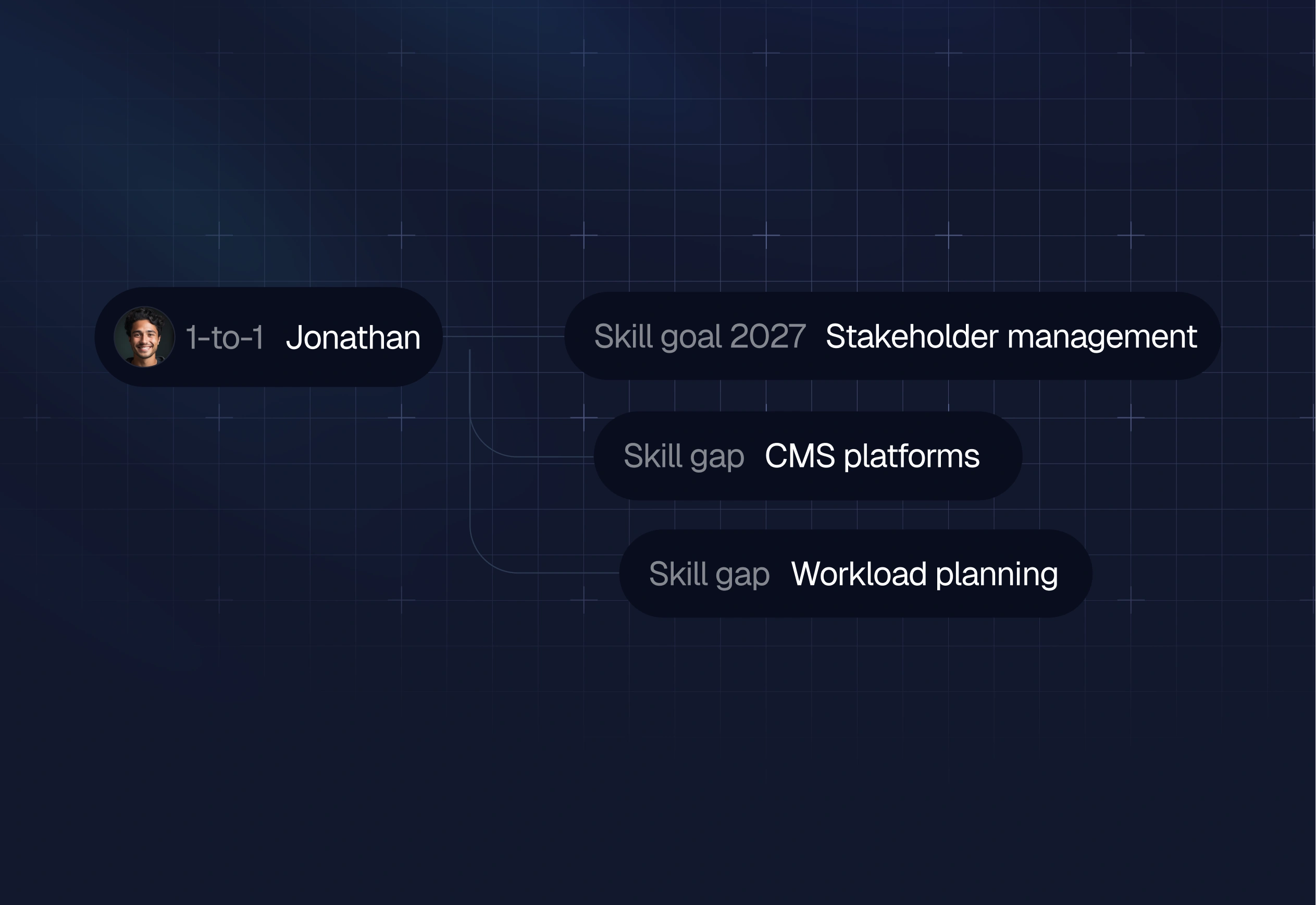 1-to-1 Jonathan

Skill goal 2027 Stakeholder management

Skill gap CMS platforms

Skill gap Workload planning